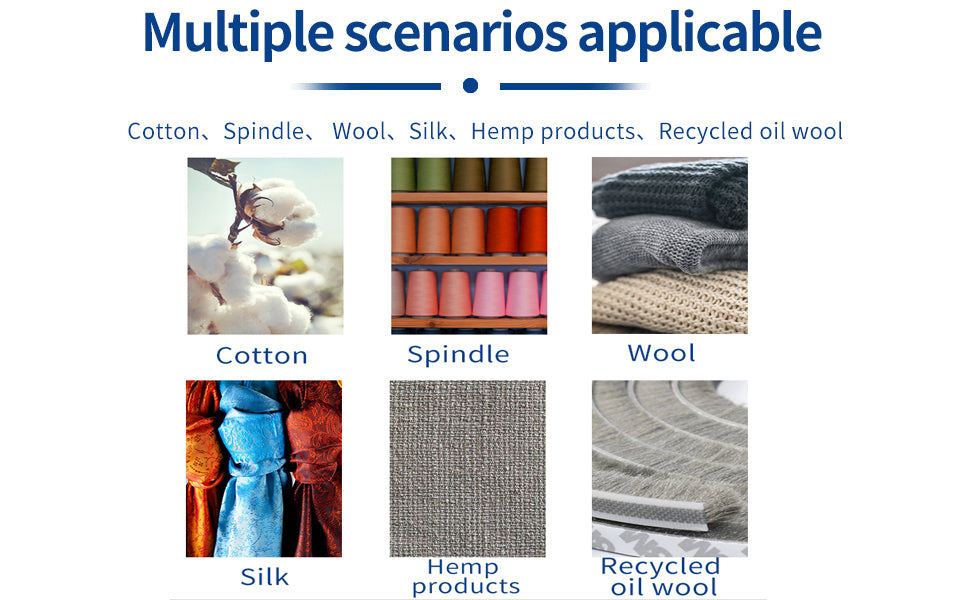 Multiple scenarios applicable

Cotton、Spindle、 Wool、Silk、Hemp products、Recycled oil wool

Cotton

Spindle

Wool

Silk

Hemp products

Recycled oil wool